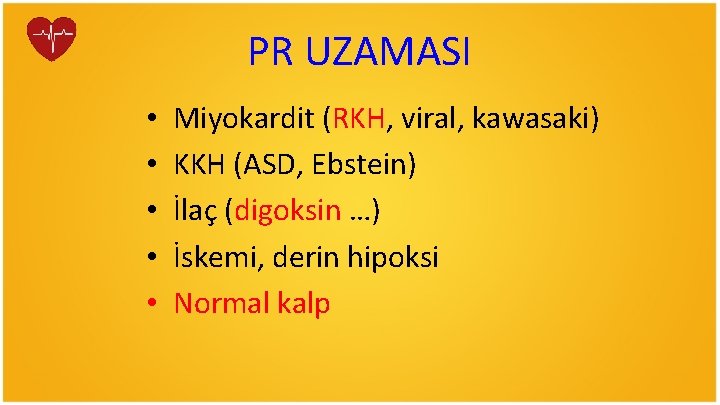 PR UZAMASI

• Miyokardit (RKH, viral, kawasaki)
• KKH (ASD, Ebstein)
• İlaç (digoksin …)
• İskemi, derin hipoksi
• Normal kalp